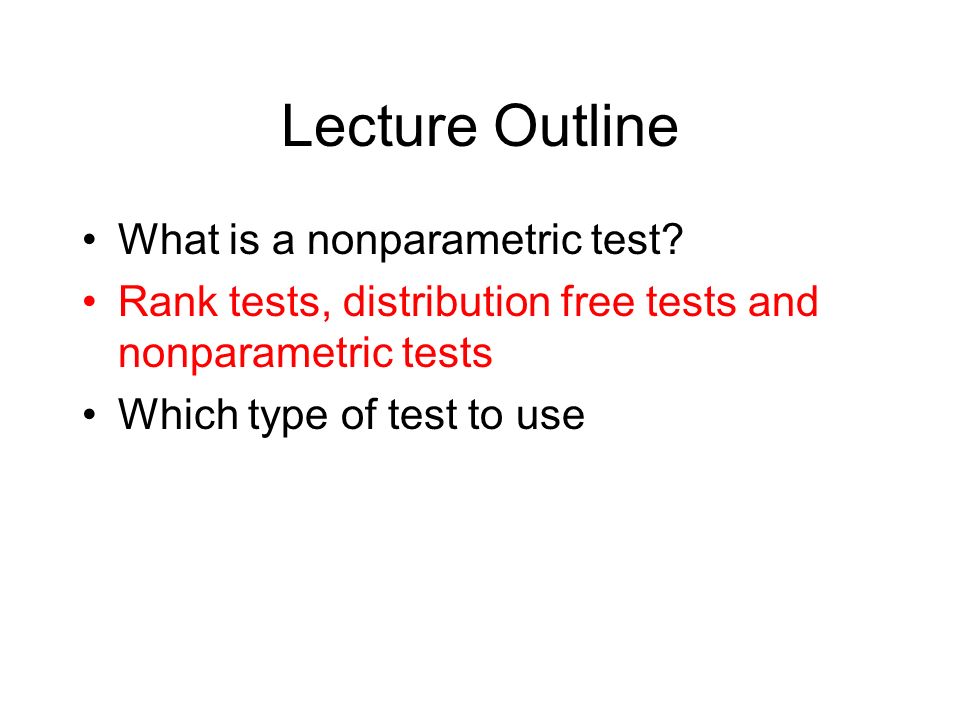 Lecture Outline

• What is a nonparametric test?
• Rank tests, distribution free tests and nonparametric tests
• Which type of test to use